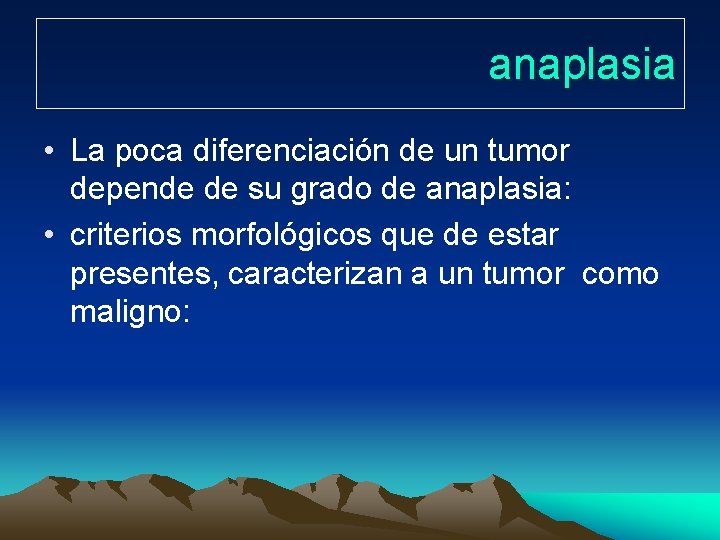 anaplasia

• La poca diferenciación de un tumor depende de su grado de anaplasia:

• criterios morfológicos que de estar presentes, caracterizan a un tumor como maligno: